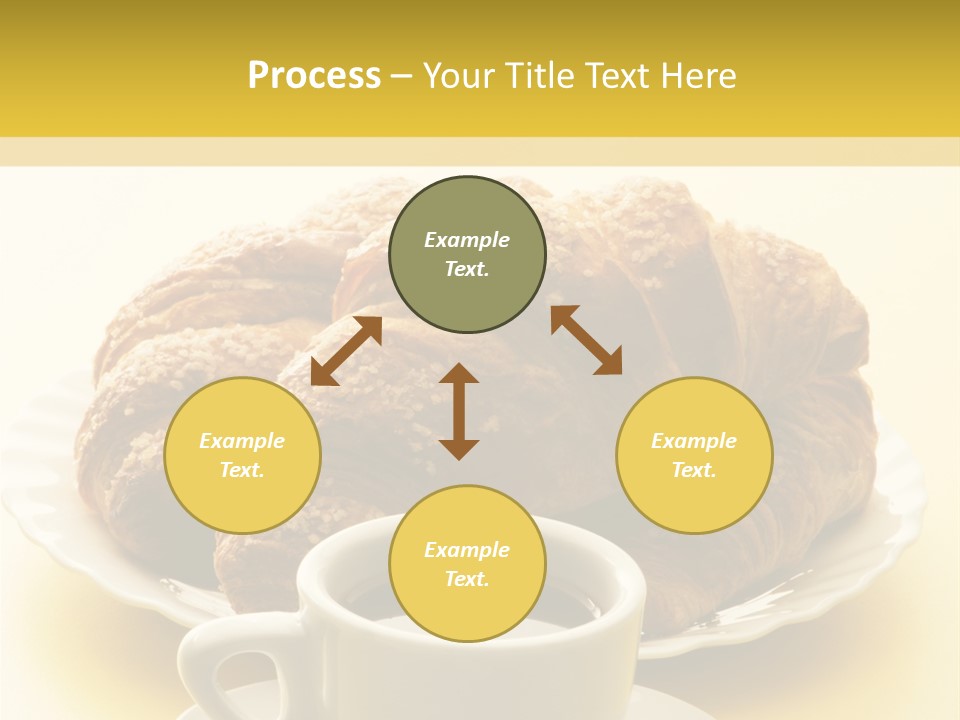 Process – Your Title Text Here

Example Text.

Example Text.

Example Text.

Example Text.